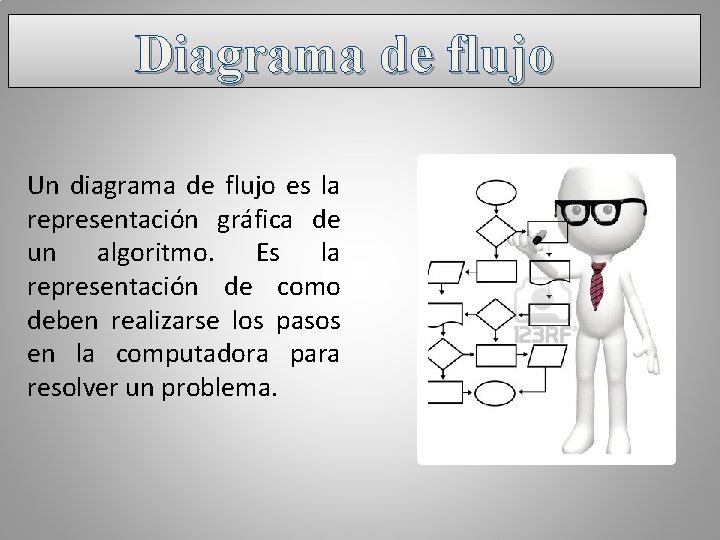 Diagrama de flujo

Un diagrama de flujo es la representación gráfica de un algoritmo. Es la representación de como deben realizarse los pasos en la computadora para resolver un problema.

123RF